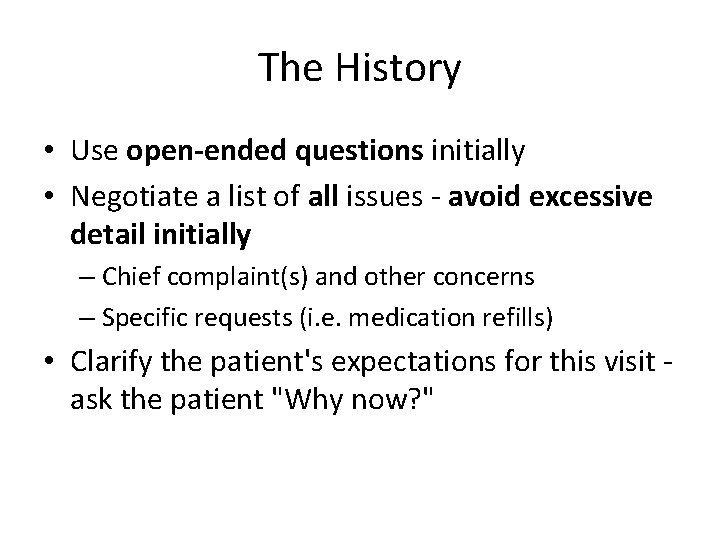 The History

• Use open-ended questions initially
• Negotiate a list of all issues - avoid excessive detail initially
– Chief complaint(s) and other concerns
– Specific requests (i.e. medication refills)
• Clarify the patient's expectations for this visit - ask the patient "Why now?"